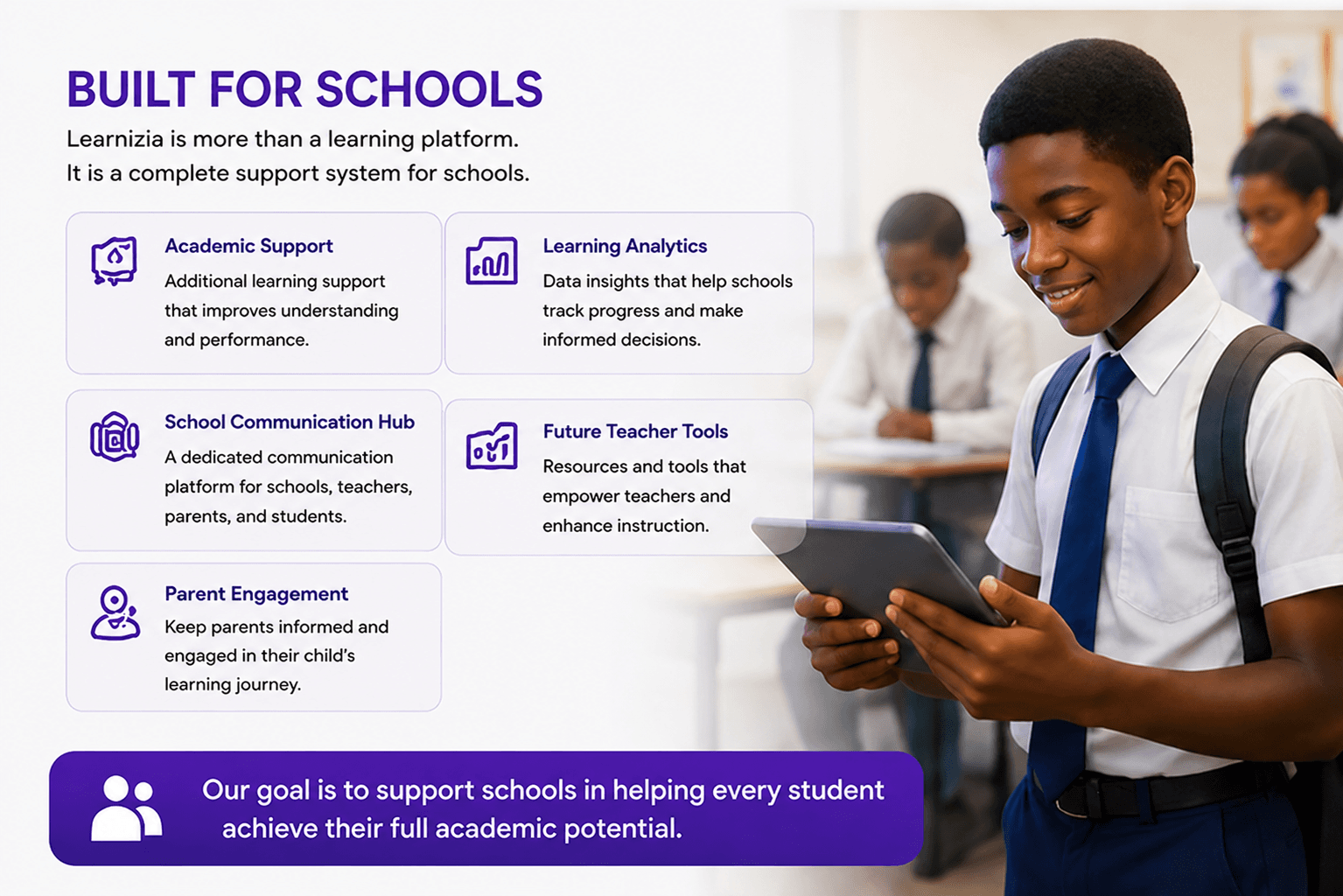 BUILT FOR SCHOOLS

Learnizia is more than a learning platform. It is a complete support system for schools.

Academic Support
Additional learning support that improves understanding and performance.

Learning Analytics
Data insights that help schools track progress and make informed decisions.

School Communication Hub
A dedicated communication platform for schools, teachers, parents, and students.

Future Teacher Tools
Resources and tools that empower teachers and enhance instruction.

Parent Engagement
Keep parents informed and engaged in their child's learning journey.

Our goal is to support schools in helping every student achieve their full academic potential.